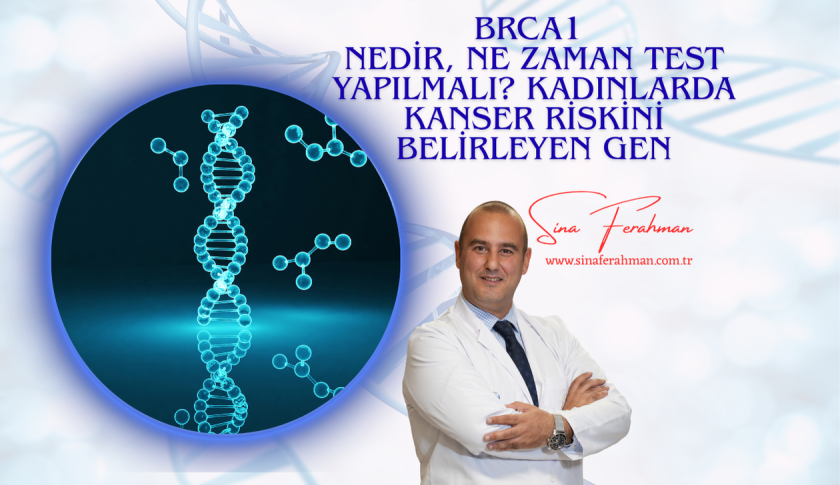 BRCA1
NEDİR, NE ZAMAN TEST YAPILMALI? KADINLARDA KANSER RİSKİNİ BELİRLEYEN GEN

Sina Ferahman

www.sinaferahman.com.tr